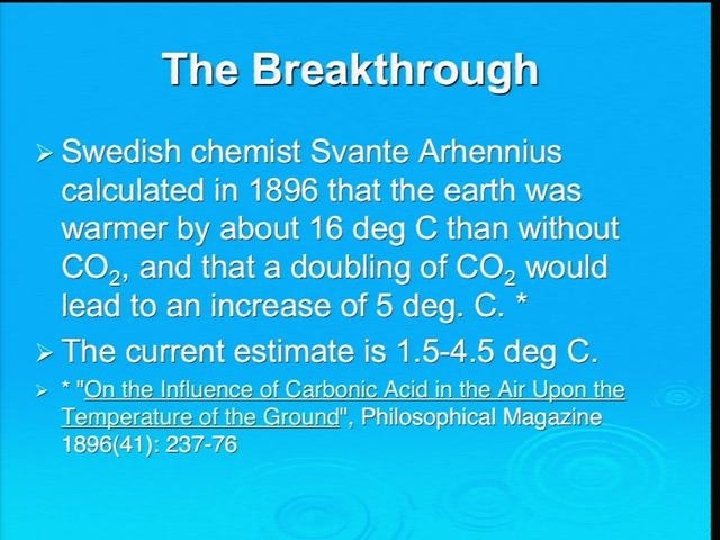 The Breakthrough

➢ Swedish chemist Svante Arhennius calculated in 1896 that the earth was warmer by about 16 deg C than without $CO_2$, and that a doubling of $CO_2$ would lead to an increase of 5 deg. C. *

➢ The current estimate is 1.5-4.5 deg C.

➢ * "On the Influence of Carbonic Acid in the Air Upon the Temperature of the Ground", Philosophical Magazine 1896(41): 237-76